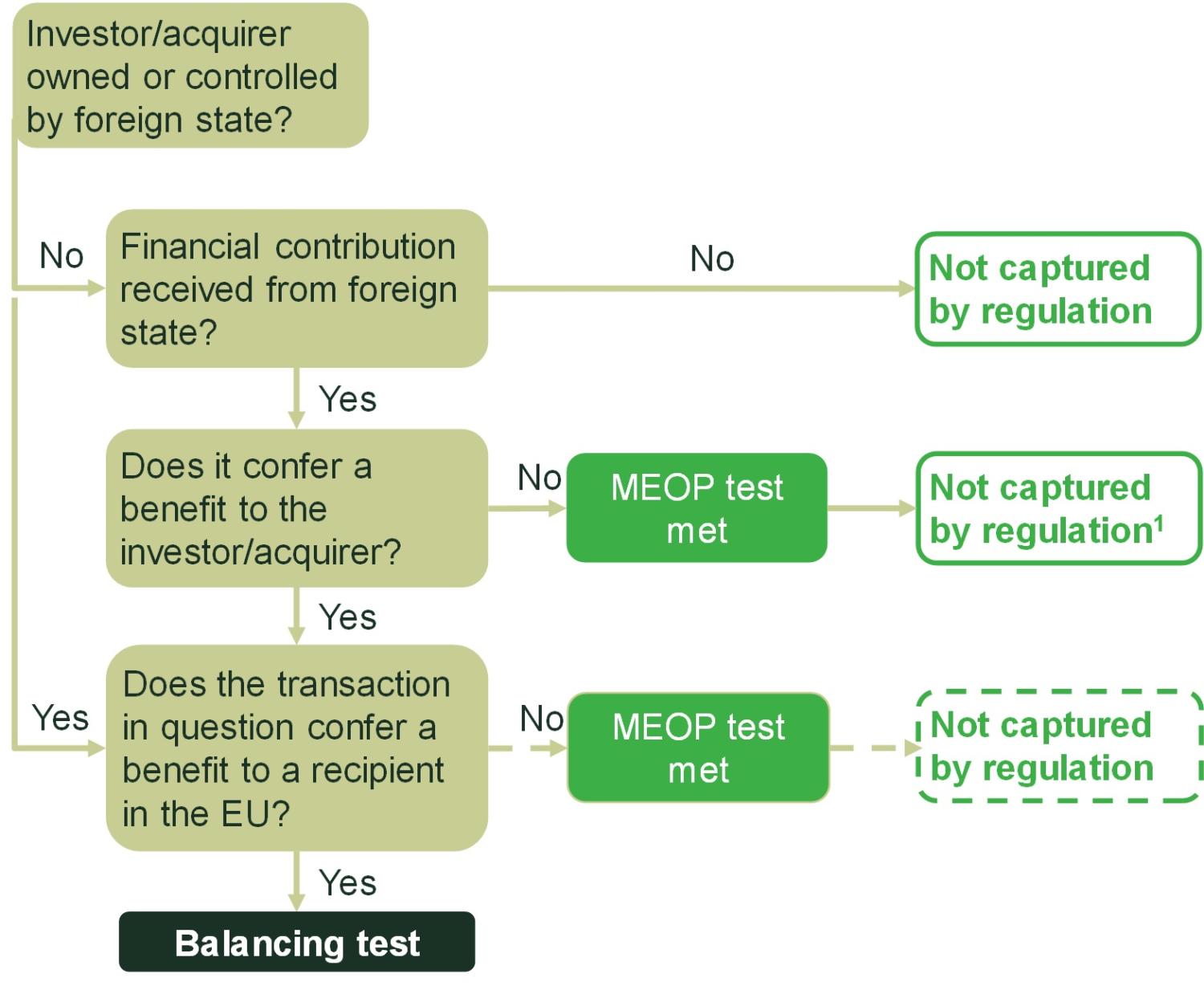 Investor/acquirer owned or controlled by foreign state?

No

Financial contribution received from foreign state?

No

Not captured by regulation

Yes

Does it confer a benefit to the investor/acquirer?

No

MEOP test met

Not captured by regulation$^1$

Yes

Yes

Does the transaction in question confer a benefit to a recipient in the EU?

No

MEOP test met

Not captured by regulation

Yes

Balancing test